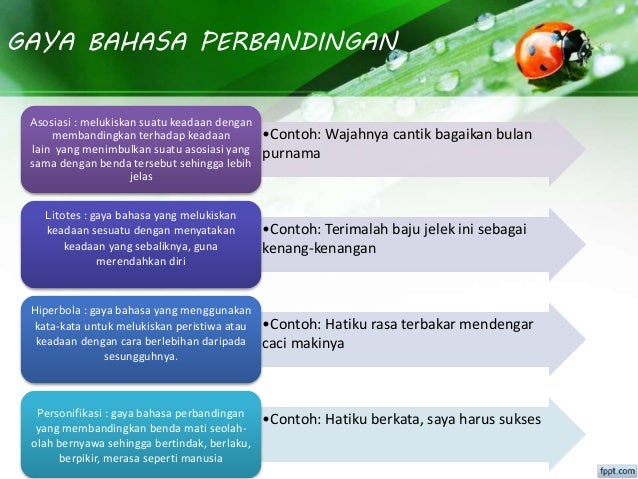 GAYA BAHASA PERBANDINGAN

Asosiasi : melukiskan suatu keadaan dengan membandingkan terhadap keadaan lain yang menimbulkan suatu asosiasi yang sama dengan benda tersebut sehingga lebih jelas

•Contoh: Wajahnya cantik bagaikan bulan purnama

Litotes : gaya bahasa yang melukiskan keadaan sesuatu dengan menyatakan keadaan yang sebaliknya, guna merendahkan diri

•Contoh: Terimalah baju jelek ini sebagai kenang-kenangan

Hiperbola : gaya bahasa yang menggunakan kata-kata untuk melukiskan peristiwa atau keadaan dengan cara berlebihan daripada sesungguhnya.

•Contoh: Hatiku rasa terbakar mendengar caci makinya

Personifikasi : gaya bahasa perbandingan yang membandingkan benda mati seolah-olah bernyawa sehingga bertindak, berlaku, berpikir, merasa seperti manusia

•Contoh: Hatiku berkata, saya harus sukses

fppt.com